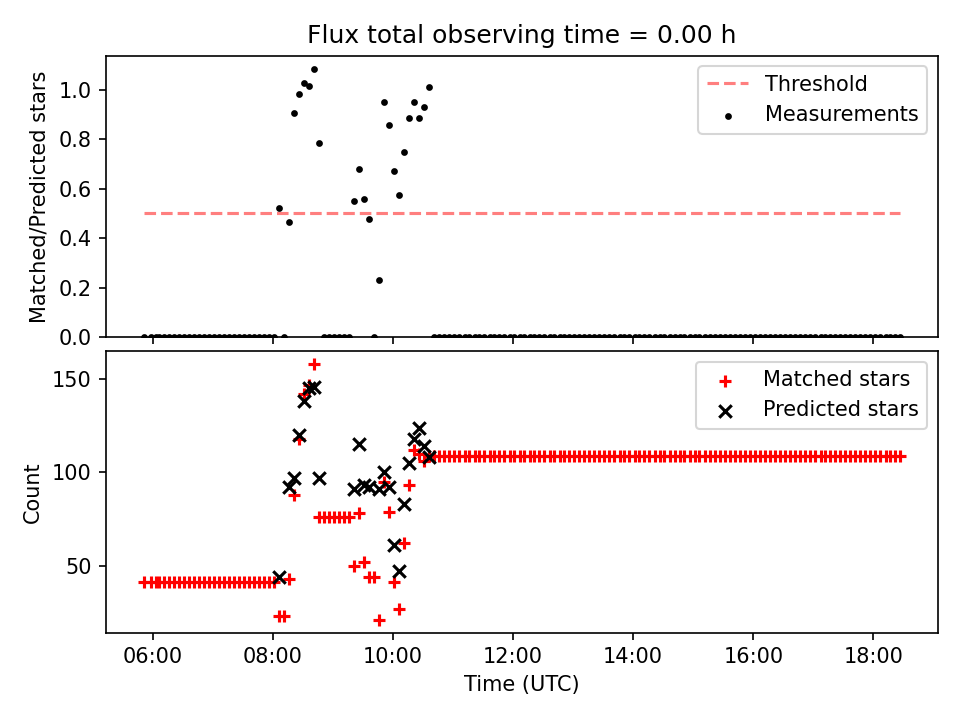 Flux total observing time = 0.00 h

Matched/Predicted stars

1.0
0.8
0.6
0.4
0.2
0.0

Threshold
Measurements

Count

150
100
50

Matched stars
Predicted stars

06:00
08:00
10:00
12:00
14:00
16:00
18:00

Time (UTC)